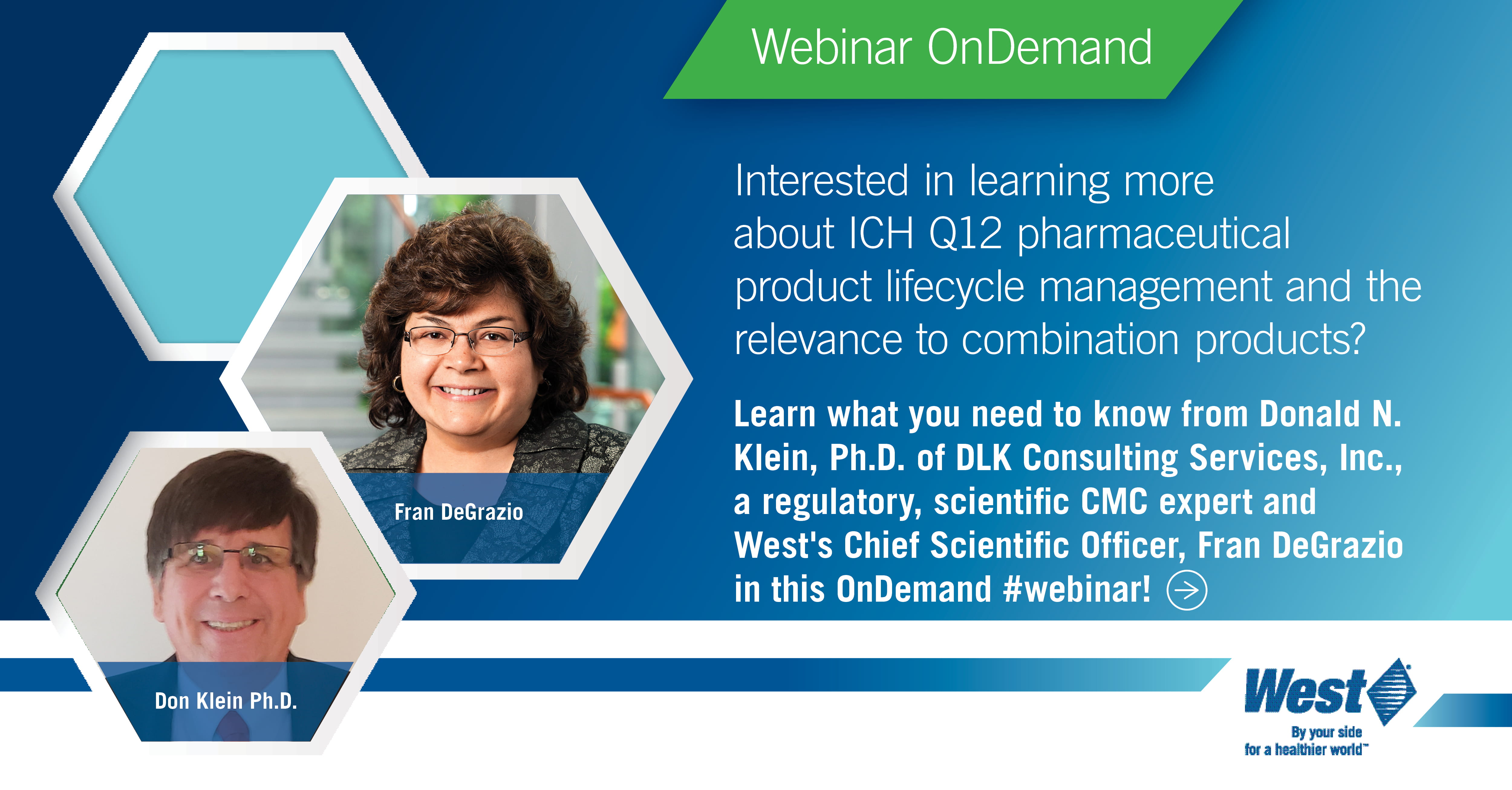 Webinar OnDemand

Interested in learning more about ICH Q12 pharmaceutical product lifecycle management and the relevance to combination products?

Learn what you need to know from Donald N. Klein, Ph.D. of DLK Consulting Services, Inc., a regulatory, scientific CMC expert and West's Chief Scientific Officer, Fran DeGrazio in this OnDemand #webinar!

Fran DeGrazio

Don Klein Ph.D.

West

By your side for a healthier world™